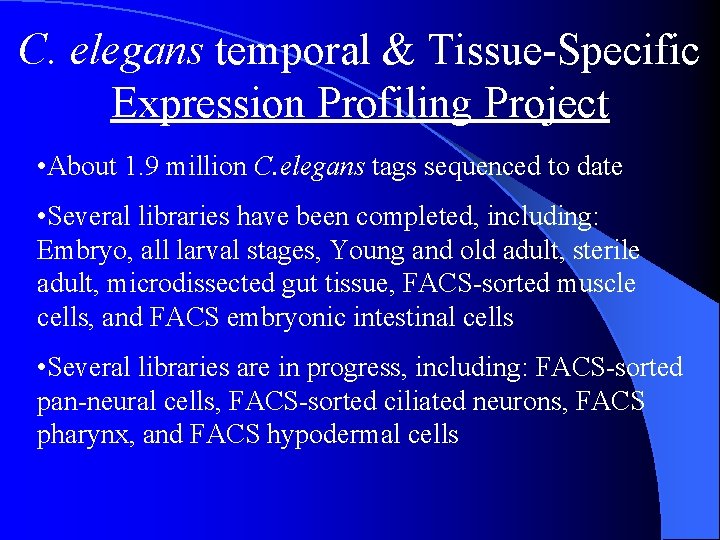 C. elegans temporal & Tissue-Specific Expression Profiling Project

•About 1.9 million C.elegans tags sequenced to date

•Several libraries have been completed, including: Embryo, all larval stages, Young and old adult, sterile adult, microdissected gut tissue, FACS-sorted muscle cells, and FACS embryonic intestinal cells

•Several libraries are in progress, including: FACS-sorted pan-neural cells, FACS-sorted ciliated neurons, FACS pharynx, and FACS hypodermal cells